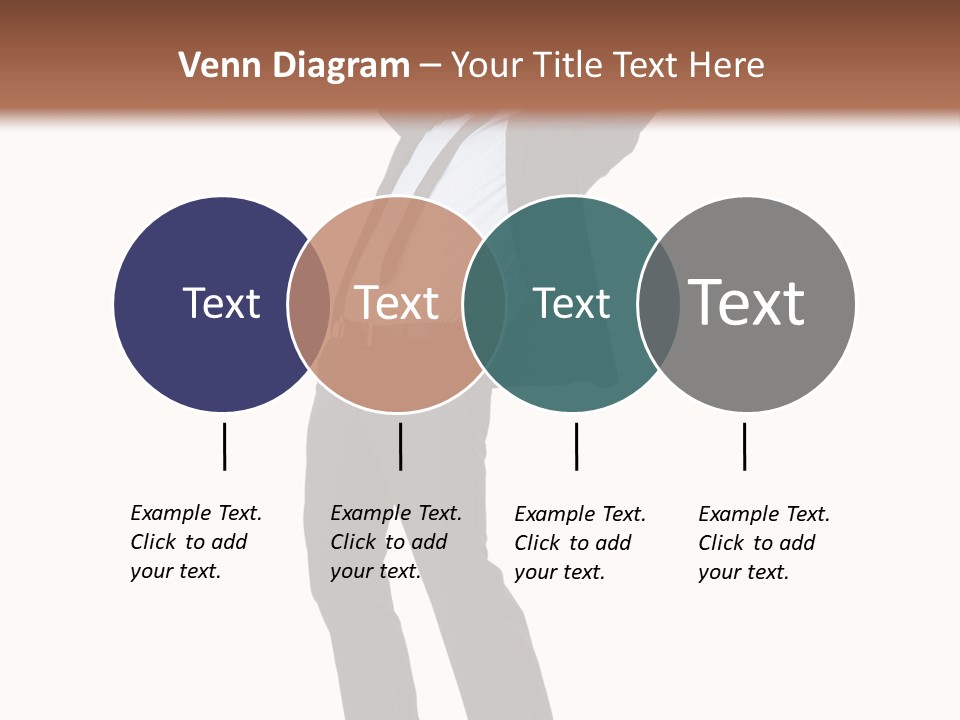 Venn Diagram – Your Title Text Here

Text

Text

Text

Text

Example Text. Click to add your text.

Example Text. Click to add your text.

Example Text. Click to add your text.

Example Text. Click to add your text.